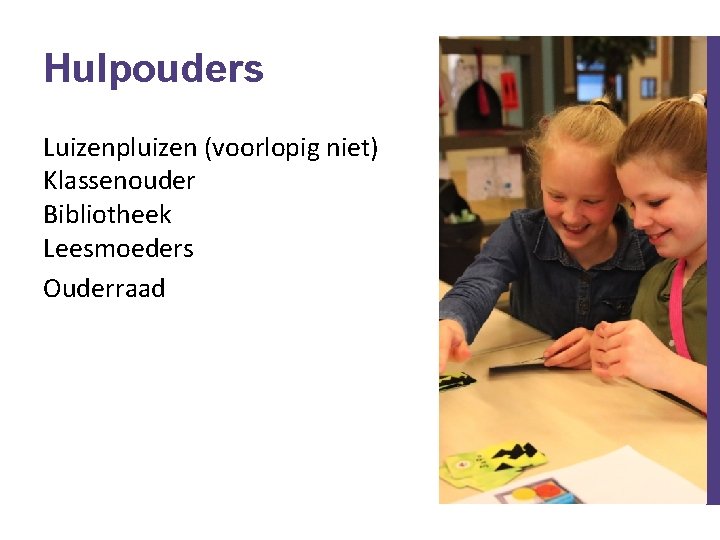 Hulpouders

Luizenpluizen (voorlopig niet)
Klassenouder
Bibliotheek
Leesmoeders
Ouderraad